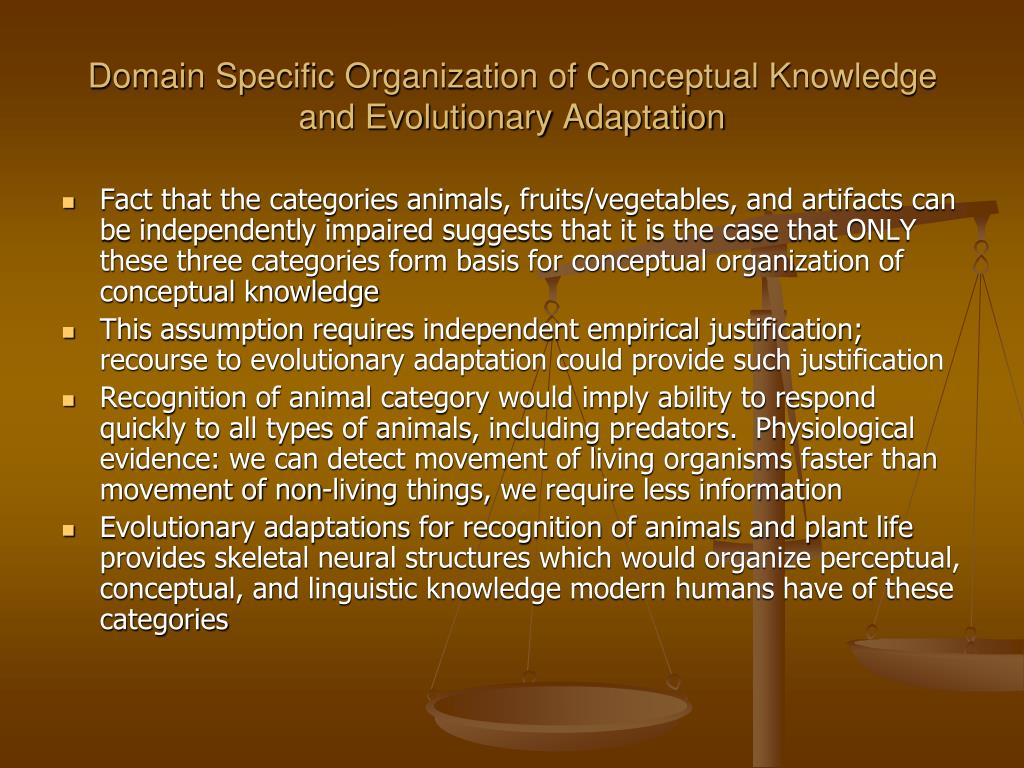 Domain Specific Organization of Conceptual Knowledge and Evolutionary Adaptation

- Fact that the categories animals, fruits/vegetables, and artifacts can be independently impaired suggests that it is the case that ONLY these three categories form basis for conceptual organization of conceptual knowledge
- This assumption requires independent empirical justification; recourse to evolutionary adaptation could provide such justification
- Recognition of animal category would imply ability to respond quickly to all types of animals, including predators. Physiological evidence: we can detect movement of living organisms faster than movement of non-living things, we require less information
- Evolutionary adaptations for recognition of animals and plant life provides skeletal neural structures which would organize perceptual, conceptual, and linguistic knowledge modern humans have of these categories